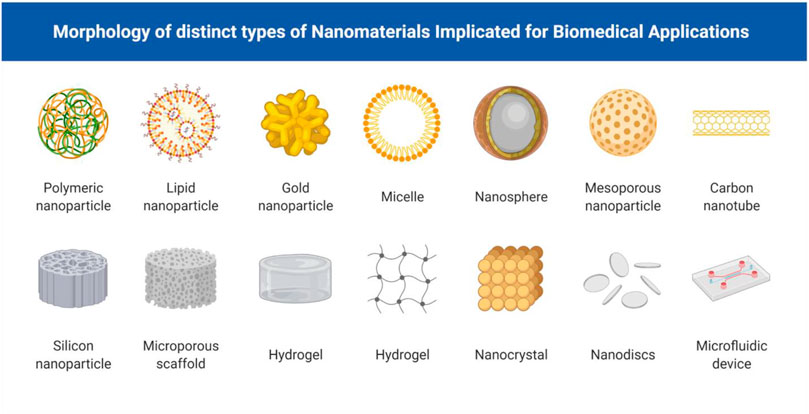 Morphology of distinct types of Nanomaterials Implicated for Biomedical Applications

Polymeric nanoparticle

Lipid nanoparticle

Gold nanoparticle

Micelle

Nanosphere

Mesoporous nanoparticle

Carbon nanotube

Silicon nanoparticle

Microporous scaffold

Hydrogel

Hydrogel

Nanocrystal

Nanodiscs

Microfluidic device